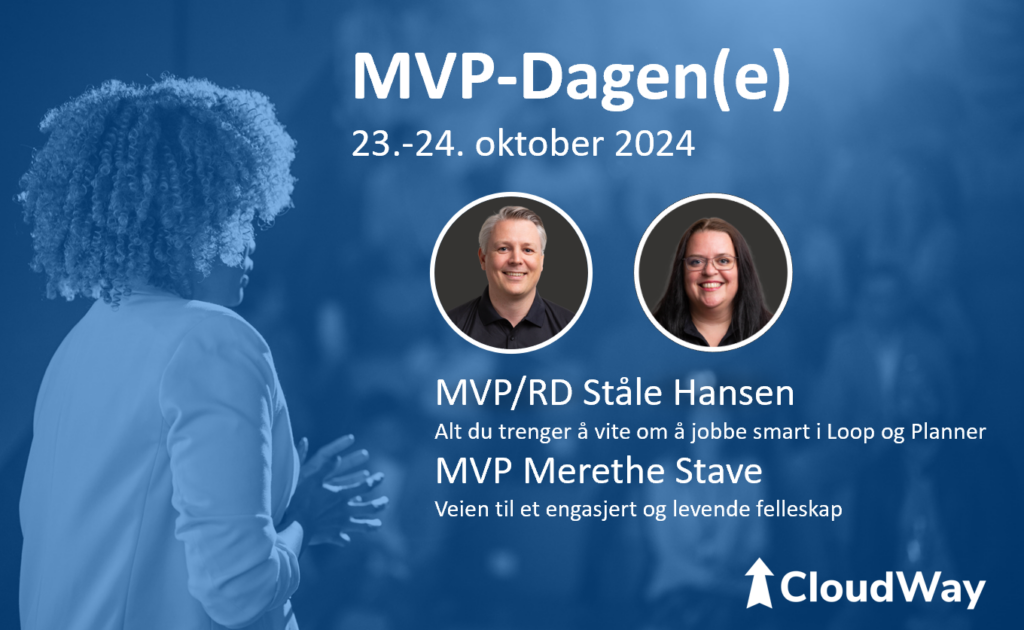 MVP-Dagen(e)
23.-24. oktober 2024

MVP/RD Ståle Hansen
Alt du trenger å vite om å jobbe smart i Loop og Planner

MVP Merethe Stave
Veien til et engasjert og levende felleskap

CloudWay